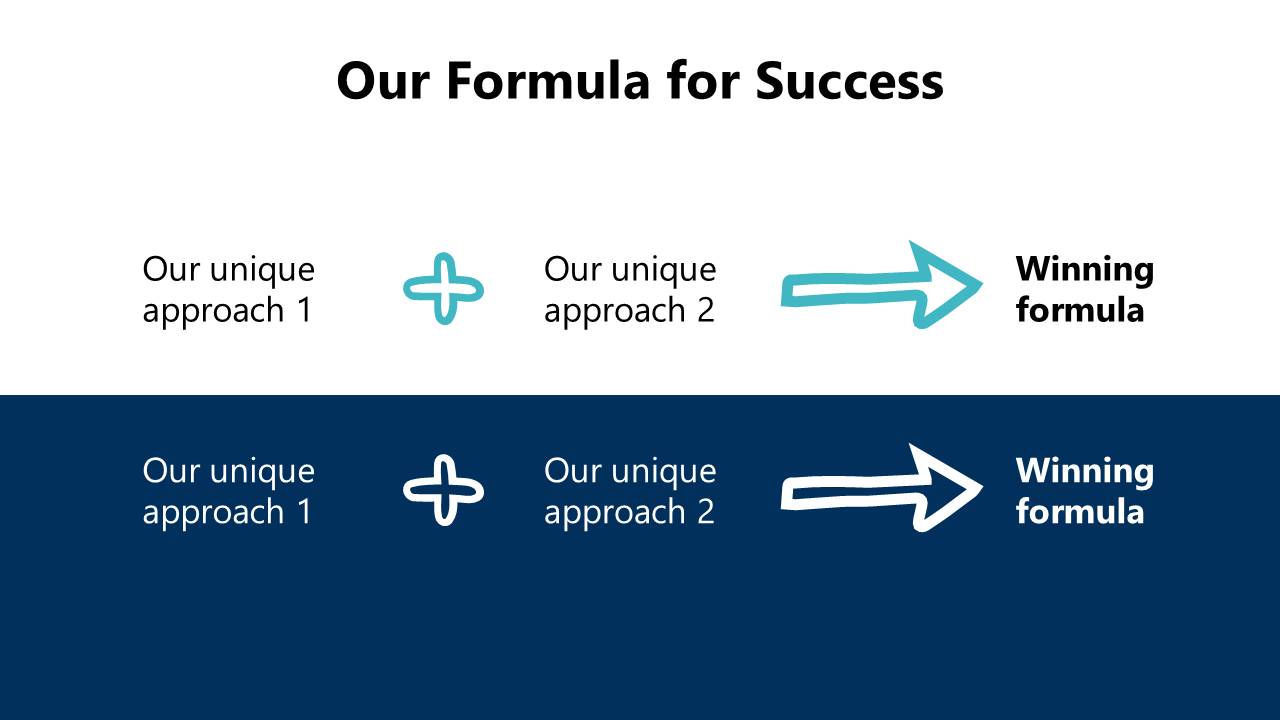 Our Formula for Success

Our unique approach 1

Our unique approach 2

Winning formula

Our unique approach 1

Our unique approach 2

Winning formula